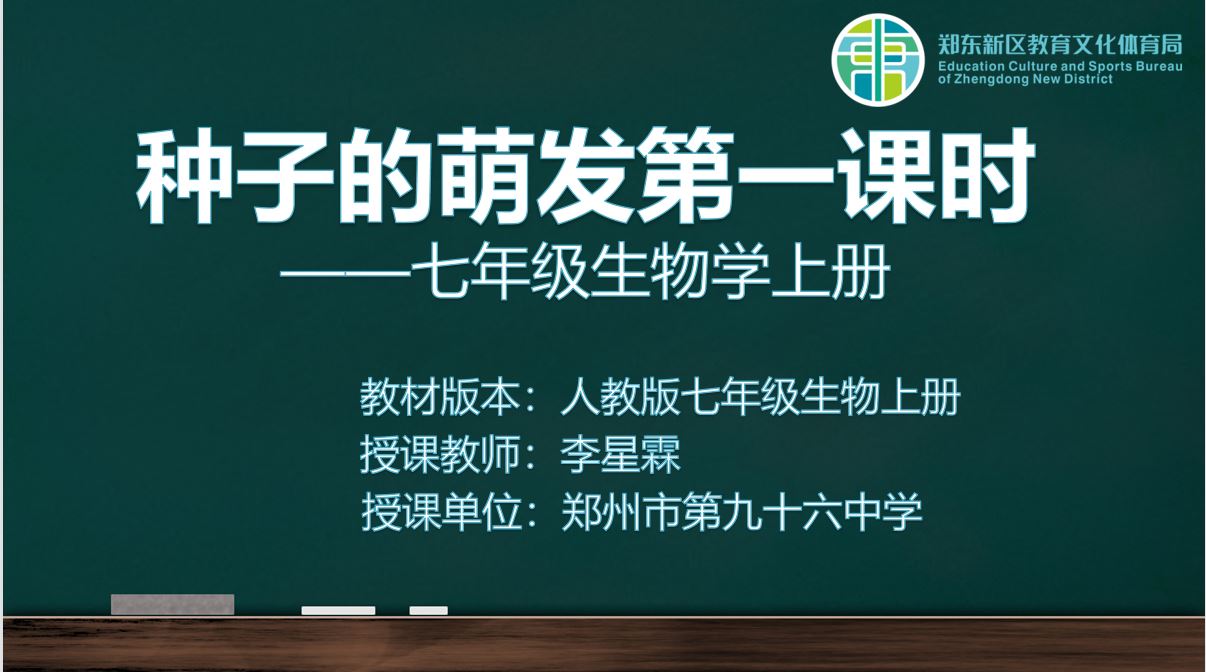 郑东新区教育文化体育局
Education Culture and Sports Bureau of Zhengdong New District

种子的萌发第一课时
——七年级生物学上册

教材版本：人教版七年级生物上册
授课教师：李星霖
授课单位：郑州市第九十六中学